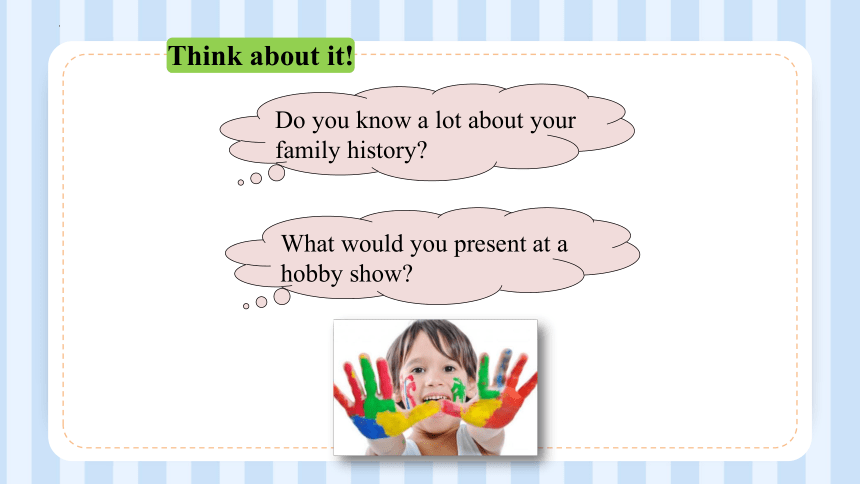 Think about it!

Do you know a lot about your family history?

What would you present at a hobby show?